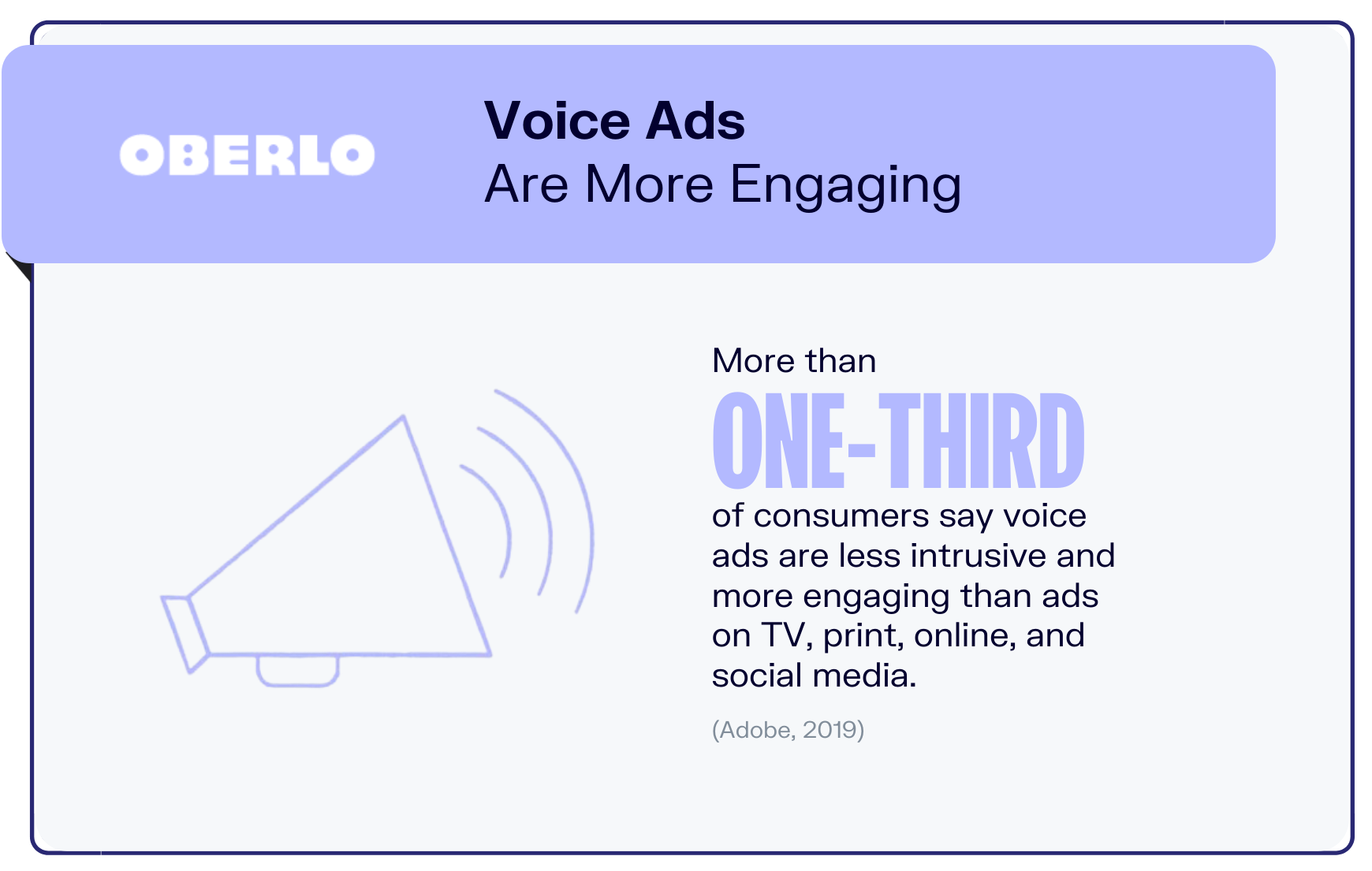 OBERLO

Voice Ads
Are More Engaging

More than
ONE-THIRD
of consumers say voice ads are less intrusive and more engaging than ads on TV, print, online, and social media.

(Adobe, 2019)